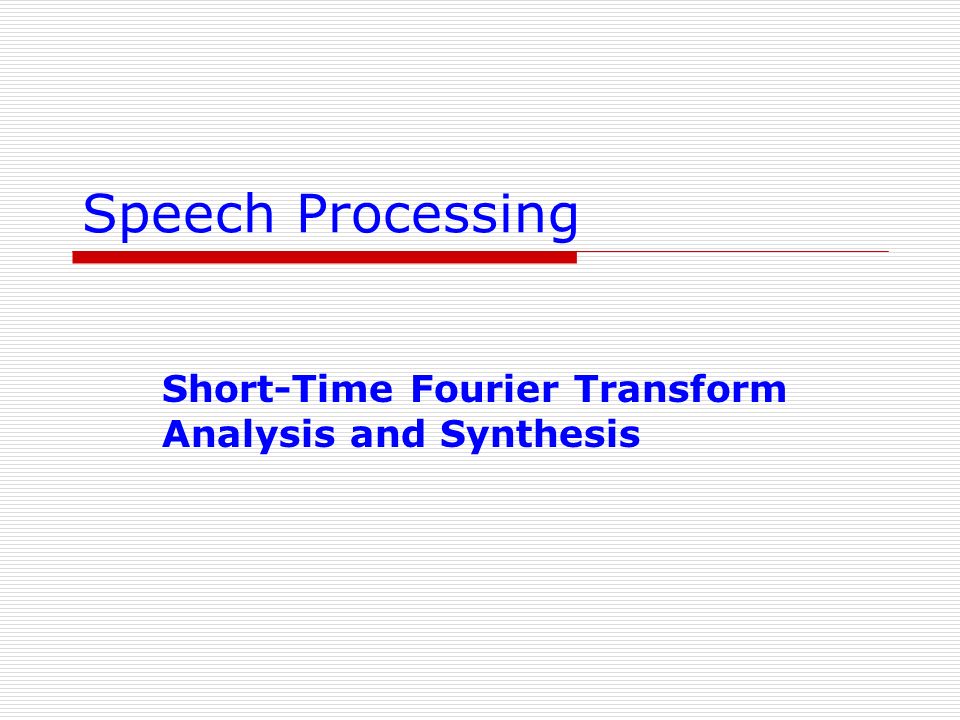 Speech Processing

Short-Time Fourier Transform Analysis and Synthesis